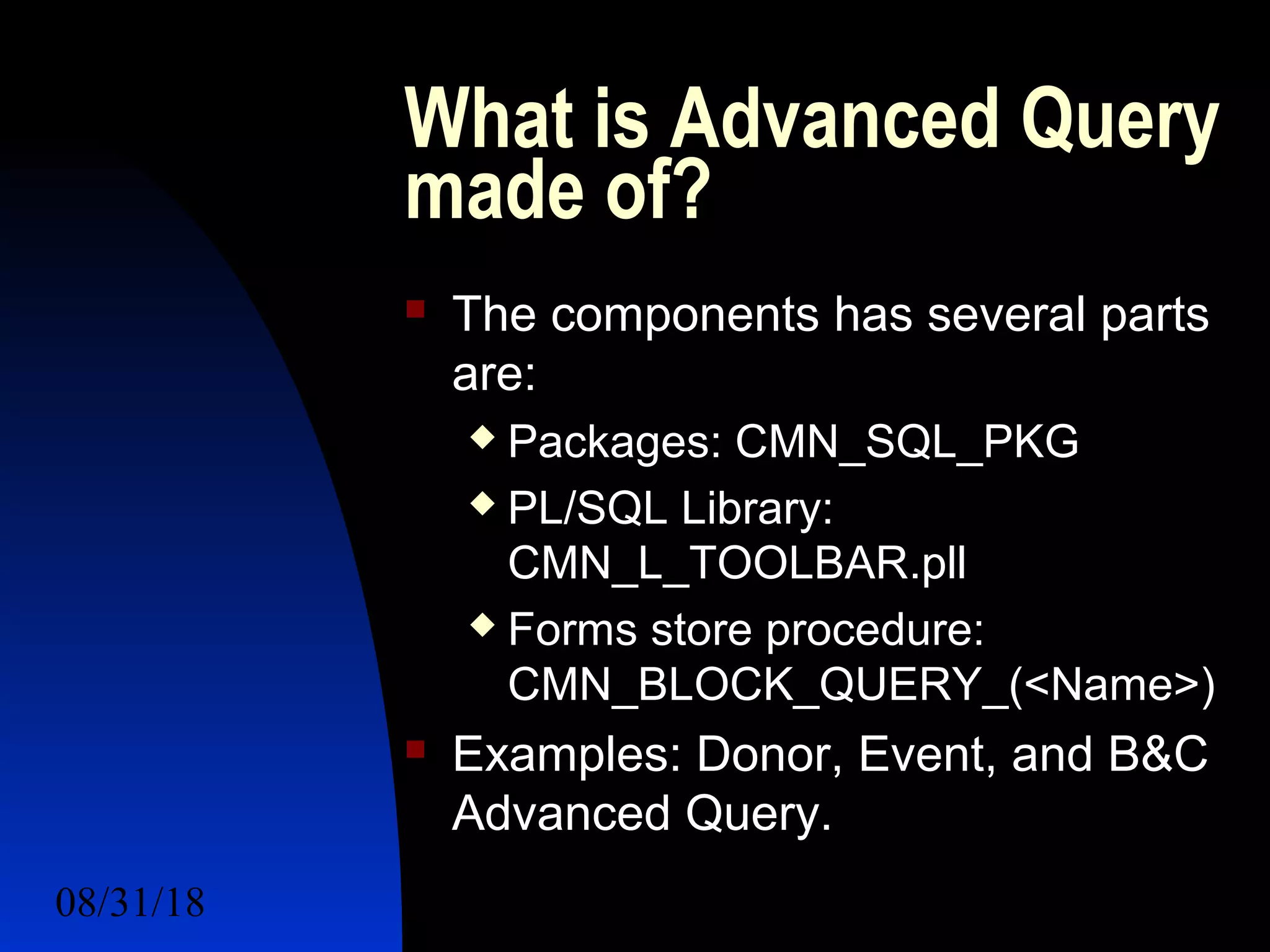 What is Advanced Query made of?

- The components has several parts are:
  - Packages: CMN_SQL_PKG
  - PL/SQL Library: CMN_L_TOOLBAR.pll
  - Forms store procedure: CMN_BLOCK_QUERY_(<Name>)
- Examples: Donor, Event, and B&C Advanced Query.

08/31/18